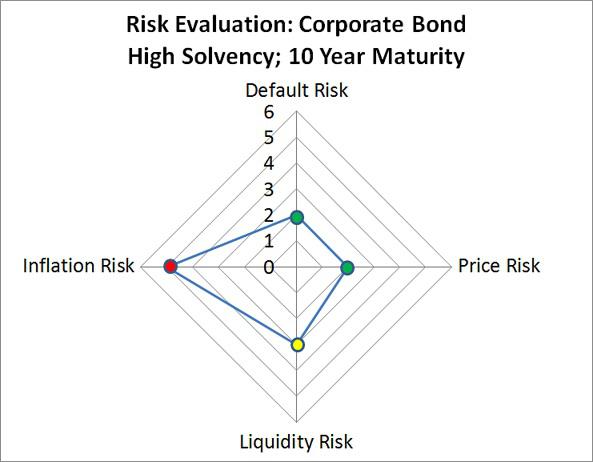 Risk Evaluation: Corporate Bond
High Solvency; 10 Year Maturity

Default Risk
6
5
4
3
2
1
0
Inflation Risk
Price Risk
Liquidity Risk